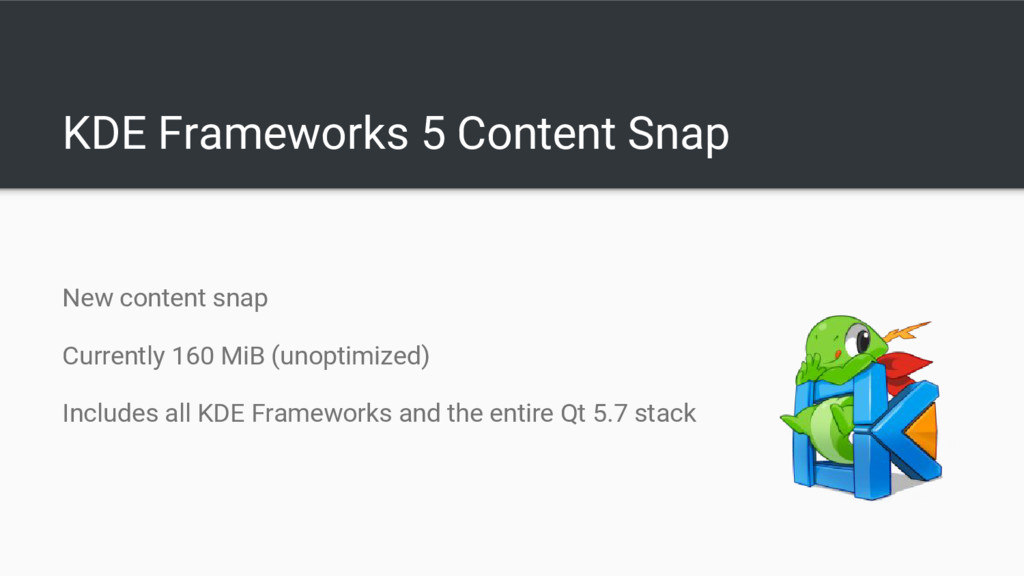 KDE Frameworks 5 Content Snap

New content snap

Currently 160 MiB (unoptimized)

Includes all KDE Frameworks and the entire Qt 5.7 stack